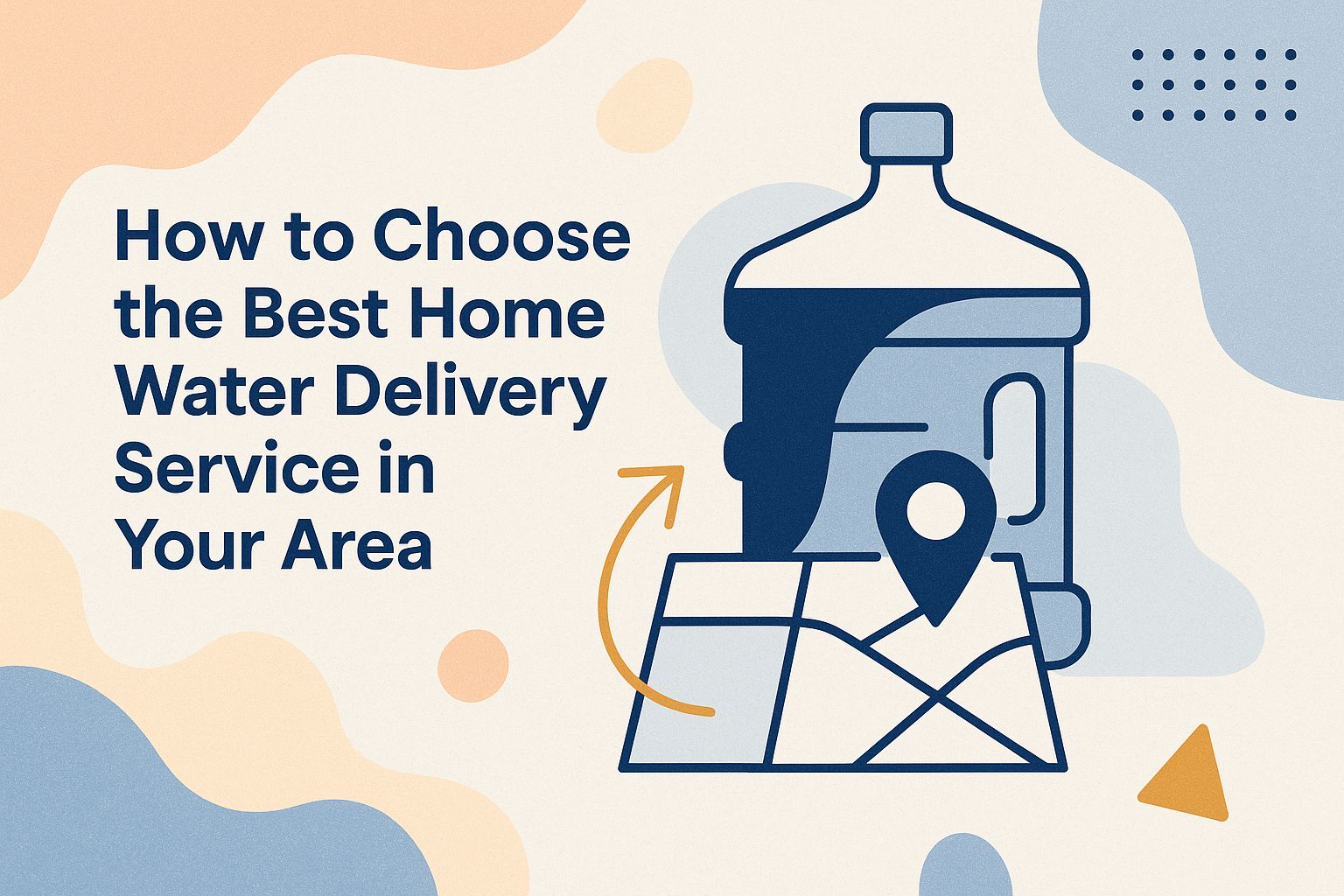 How to Choose the Best Home Water Delivery Service in Your Area